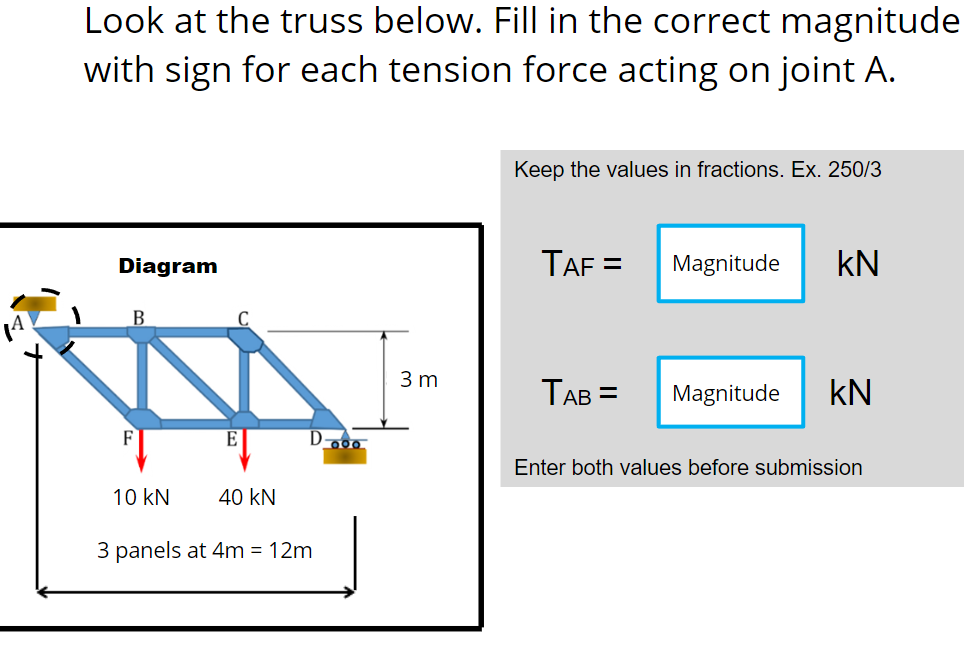 Look at the truss below. Fill in the correct magnitude with sign for each tension force acting on joint A.

Diagram

A B C

F E D

3 m

10 kN 40 kN

3 panels at 4m = 12m

Keep the values in fractions. Ex. 250/3

$T_{AF}$ = Magnitude kN

$T_{AB}$ = Magnitude kN

Enter both values before submission